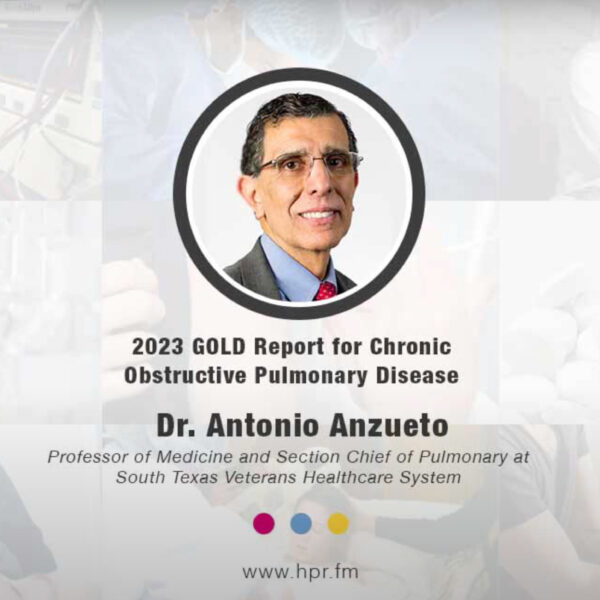 2023 GOLD Report for Chronic Obstructive Pulmonary Disease

Dr. Antonio Anzueto

Professor of Medicine and Section Chief of Pulmonary at South Texas Veterans Healthcare System

www.hpr.fm